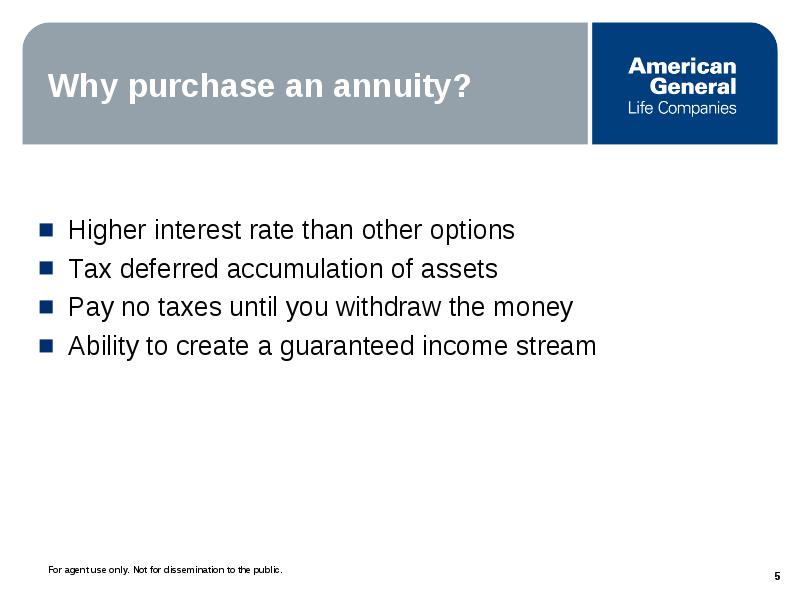 Why purchase an annuity?

American General Life Companies

- Higher interest rate than other options
- Tax deferred accumulation of assets
- Pay no taxes until you withdraw the money
- Ability to create a guaranteed income stream

For agent use only. Not for dissemination to the public.

5